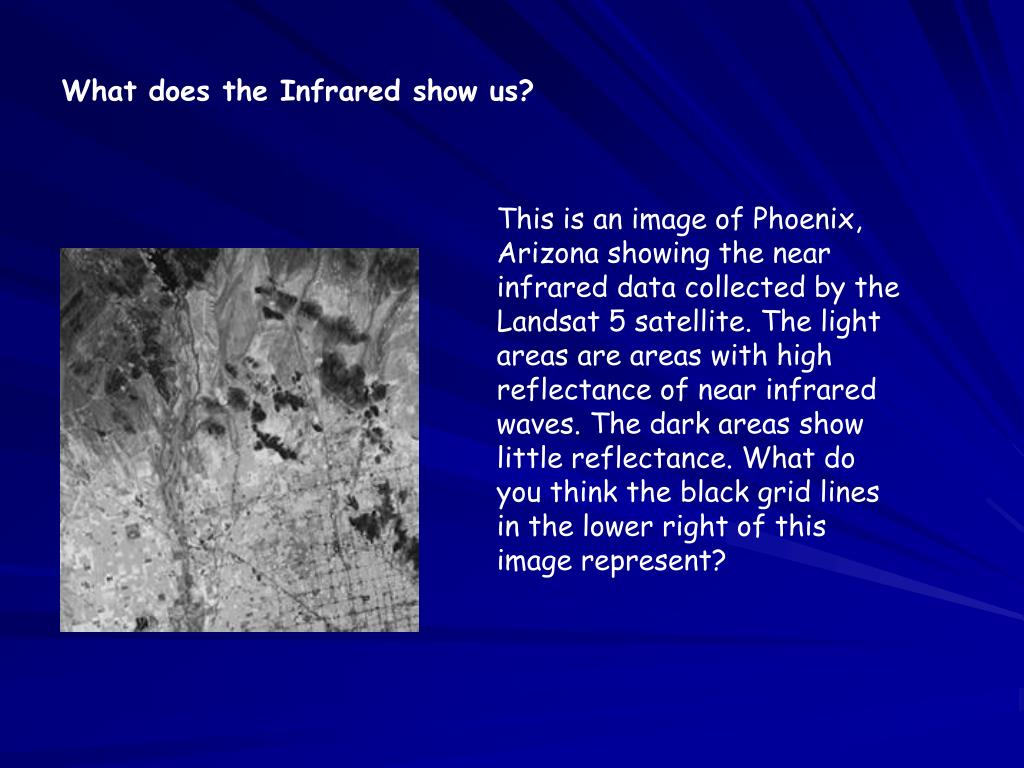 What does the Infrared show us?

This is an image of Phoenix, Arizona showing the near infrared data collected by the Landsat 5 satellite. The light areas are areas with high reflectance of near infrared waves. The dark areas show little reflectance. What do you think the black grid lines in the lower right of this image represent?